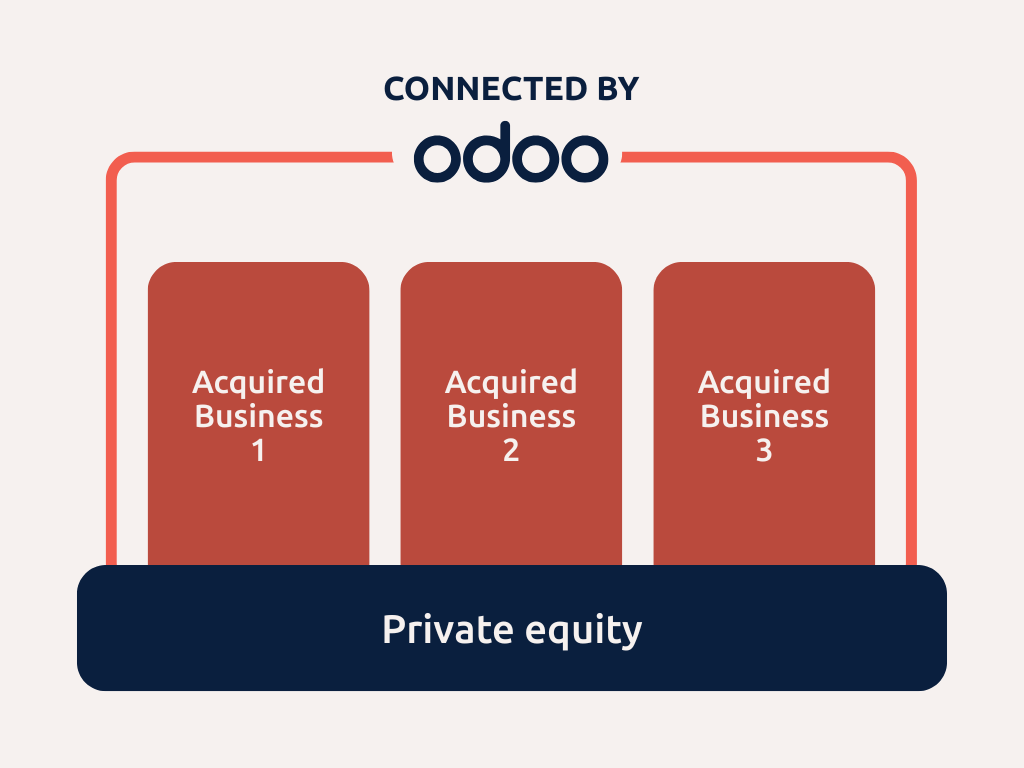 CONNECTED BY
odoo

Acquired Business 1

Acquired Business 2

Acquired Business 3

Private equity